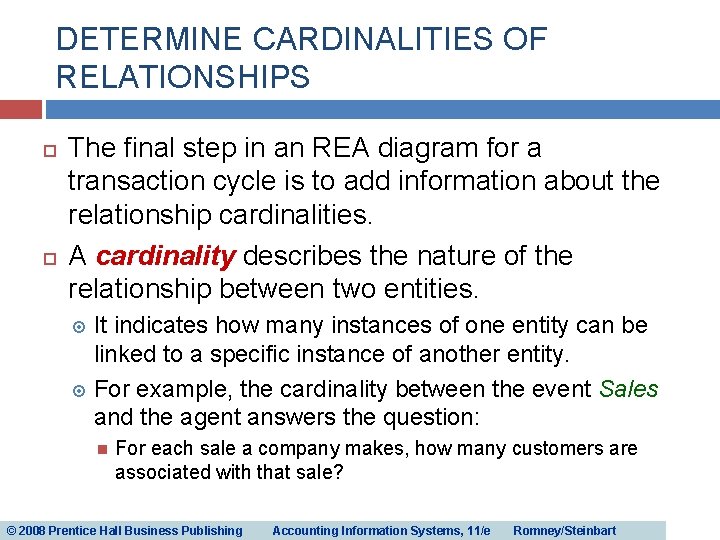 DETERMINE CARDINALITIES OF RELATIONSHIPS

The final step in an REA diagram for a transaction cycle is to add information about the relationship cardinalities.

A cardinality describes the nature of the relationship between two entities.

It indicates how many instances of one entity can be linked to a specific instance of another entity.

For example, the cardinality between the event Sales and the agent answers the question:

For each sale a company makes, how many customers are associated with that sale?

© 2008 Prentice Hall Business Publishing Accounting Information Systems, 11/e Romney/Steinbart